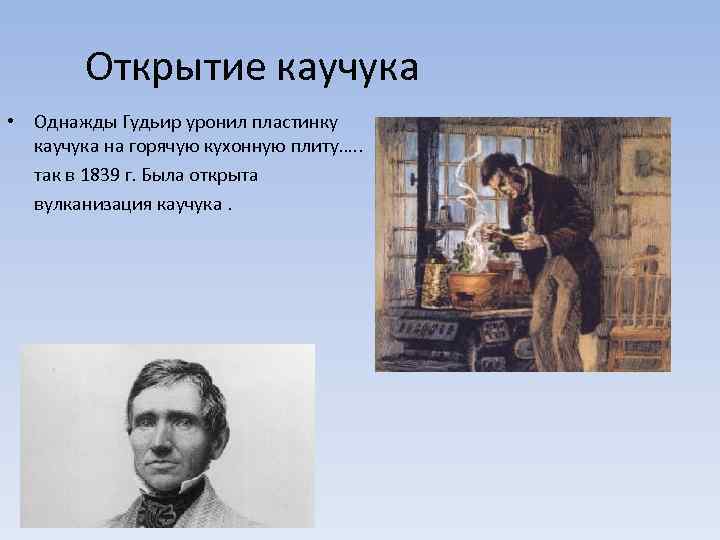 Открытие каучука

• Однажды Гудьир уронил пластинку каучука на горячую кухонную плиту….. так в 1839 г. Была открыта вулканизация каучука .